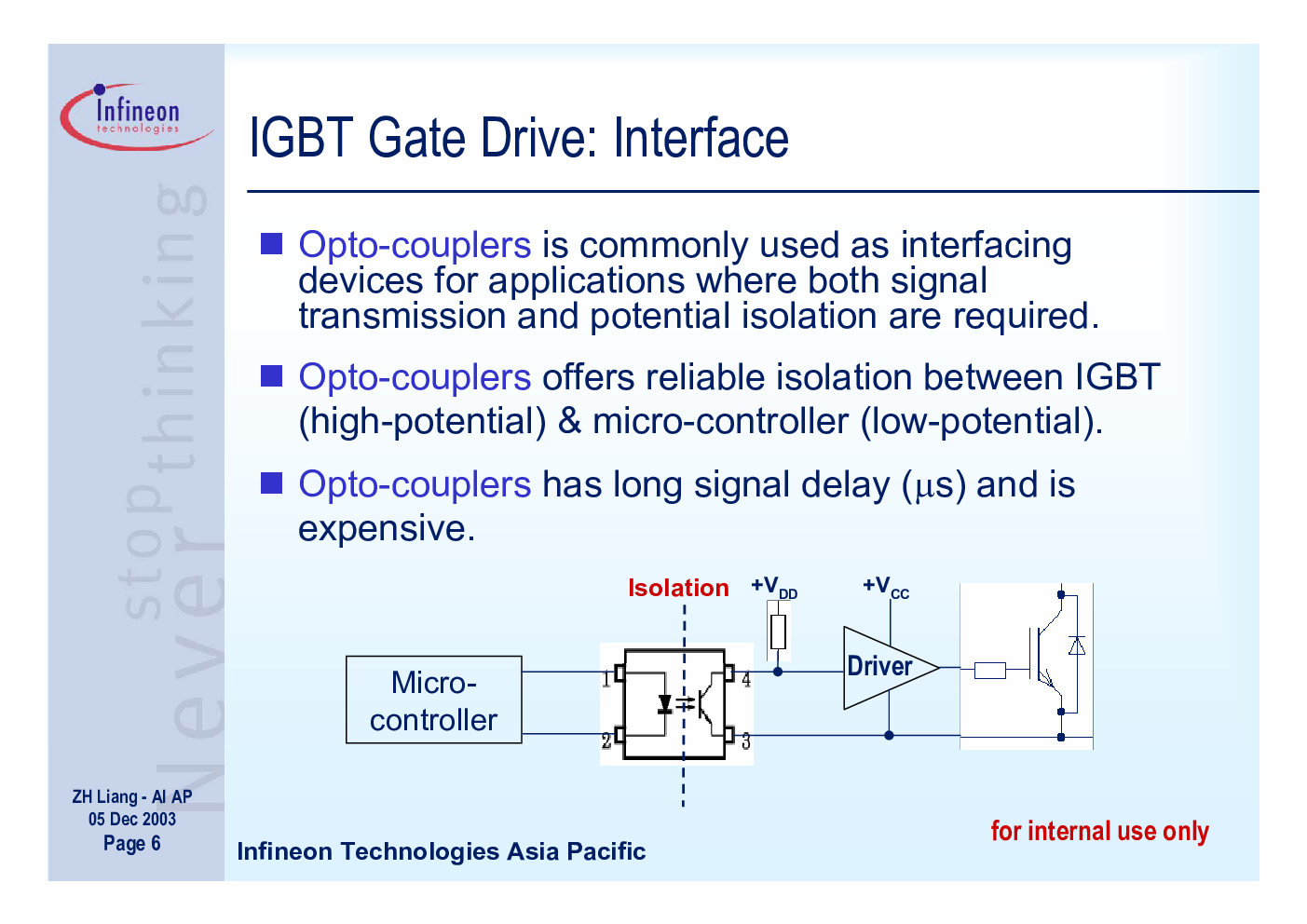 Infineon technologies

Never stop thinking

IGBT Gate Drive: Interface

Opto-couplers is commonly used as interfacing devices for applications where both signal transmission and potential isolation are required.

Opto-couplers offers reliable isolation between IGBT (high-potential) & micro-controller (low-potential).

Opto-couplers has long signal delay ($\mu$s) and is expensive.

Isolation $+V_{DD}$ $+V_{CC}$

Micro-controller

1 2 4 3

Driver

ZH Liang - AI AP
05 Dec 2003
Page 6

Infineon Technologies Asia Pacific

for internal use only